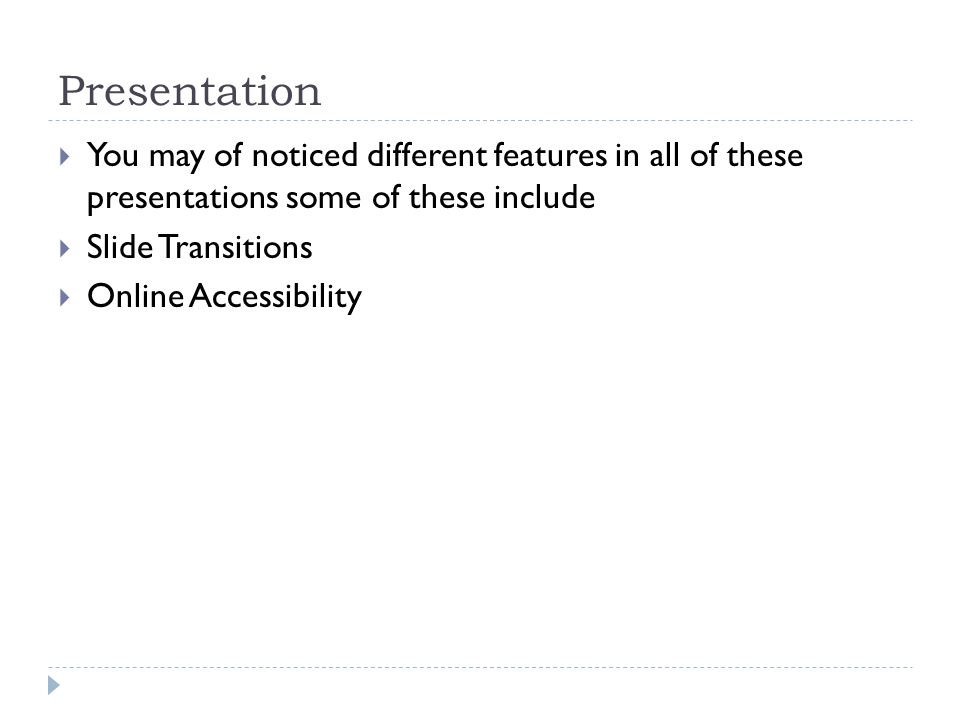 Presentation

You may of noticed different features in all of these presentations some of these include

Slide Transitions

Online Accessibility